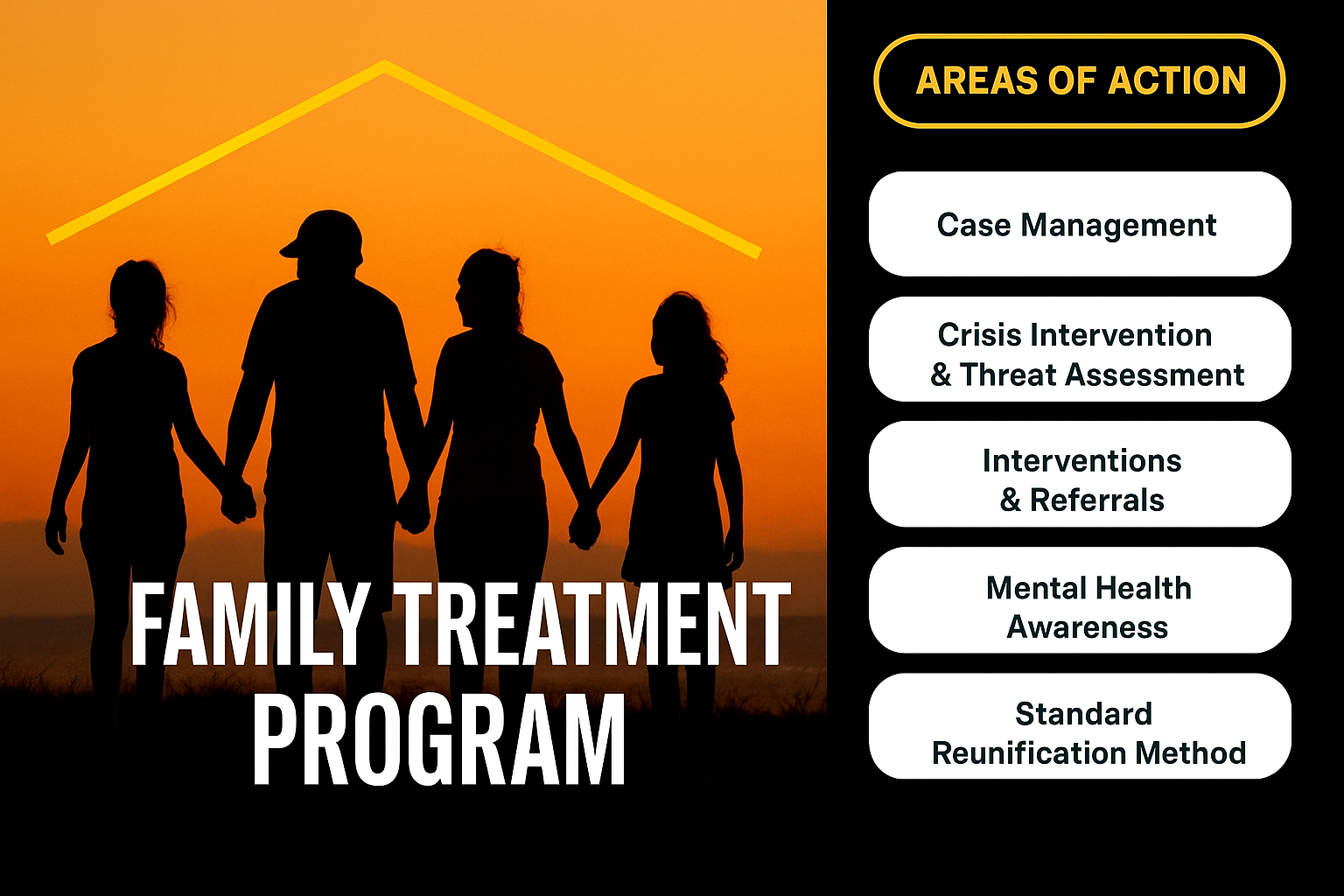 FAMILY TREATMENT PROGRAM

AREAS OF ACTION

Case Management

Crisis Intervention & Threat Assessment

Interventions & Referrals

Mental Health Awareness

Standard Reunification Method